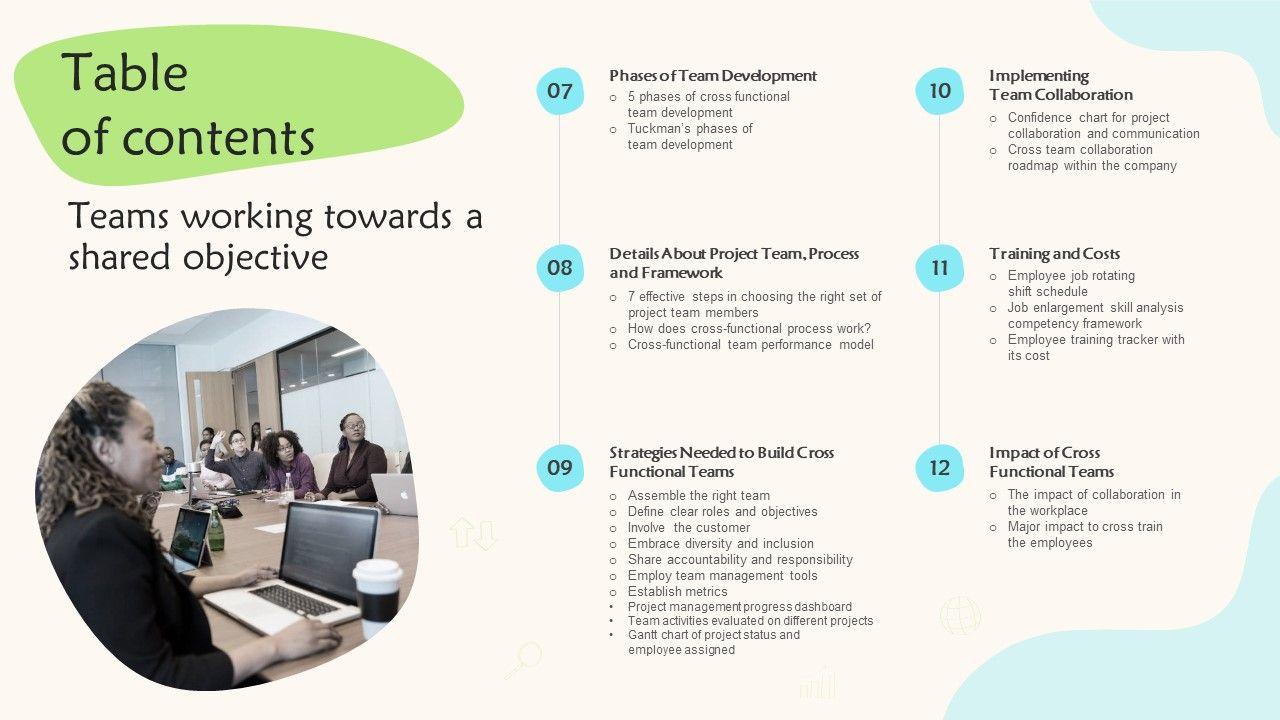 Table of contents

Teams working towards a shared objective

07
Phases of Team Development
o 5 phases of cross functional team development
o Tuckman's phases of team development

08
Details About Project Team, Process and Framework
o 7 effective steps in choosing the right set of project team members
o How does cross-functional process work?
o Cross-functional team performance model

09
Strategies Needed to Build Cross Functional Teams
o Assemble the right team
o Define clear roles and objectives
o Involve the customer
o Embrace diversity and inclusion
o Share accountability and responsibility
o Employ team management tools
o Establish metrics
• Project management progress dashboard
• Team activities evaluated on different projects
• Gantt chart of project status and employee assigned

10
Implementing Team Collaboration
o Confidence chart for project collaboration and communication
o Cross team collaboration roadmap within the company

11
Training and Costs
o Employee job rotating shift schedule
o Job enlargement skill analysis competency framework
o Employee training tracker with its cost

12
Impact of Cross Functional Teams
o The impact of collaboration in the workplace
o Major impact to cross train the employees